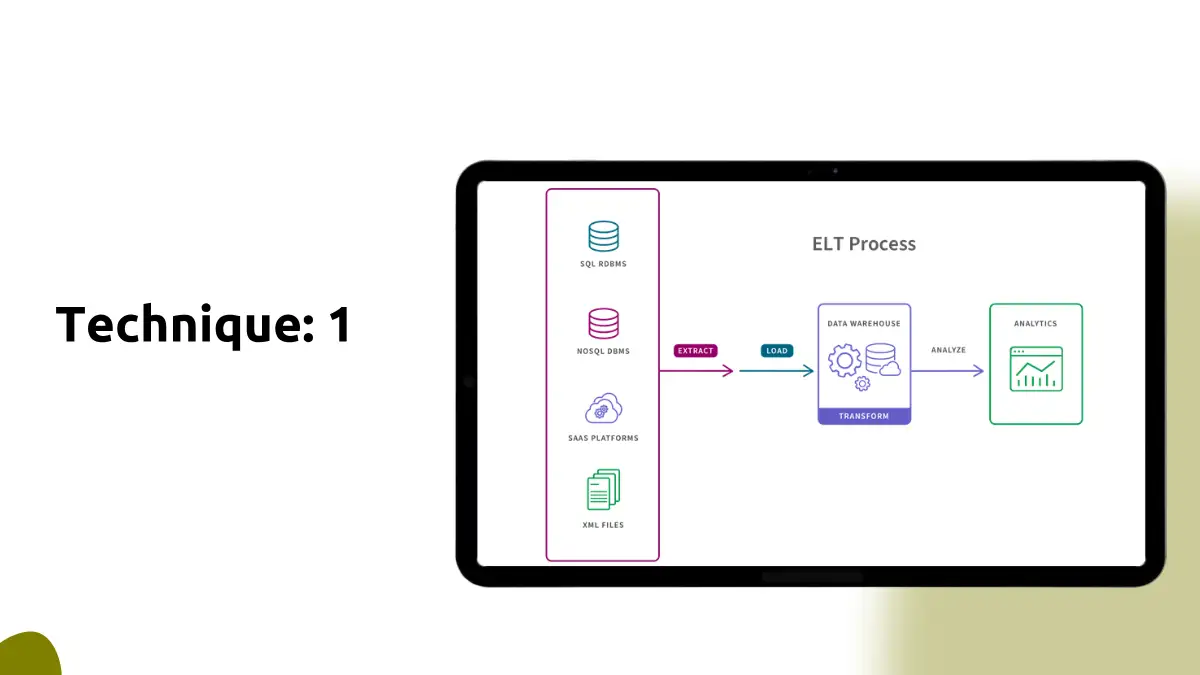 Technique: 1

ELT Process

SQL RDBMS

NOSQL DBMS

SAAS PLATFORMS

XML FILES

EXTRACT

LOAD

DATA WAREHOUSE

TRANSFORM

ANALYZE

ANALYTICS